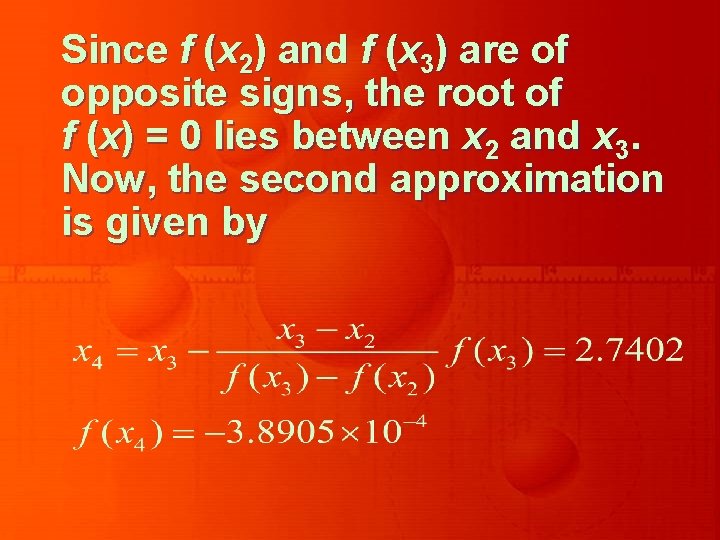 Since $f(x_2)$ and $f(x_3)$ are of opposite signs, the root of $f(x) = 0$ lies between $x_2$ and $x_3$. Now, the second approximation is given by

$x_4 = x_3 - \frac{x_3 - x_2}{f(x_3) - f(x_2)} f(x_3) = 2.7402$

$f(x_4) = -3.8905 \times 10^{-4}$